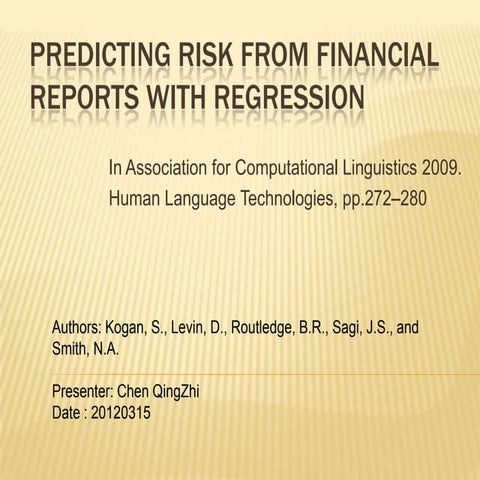 PREDICTING RISK FROM FINANCIAL REPORTS WITH REGRESSION

In Association for Computational Linguistics 2009.
Human Language Technologies, pp.272–280

Authors: Kogan, S., Levin, D., Routledge, B.R., Sagi, J.S., and Smith, N.A.

Presenter: Chen QingZhi
Date : 20120315